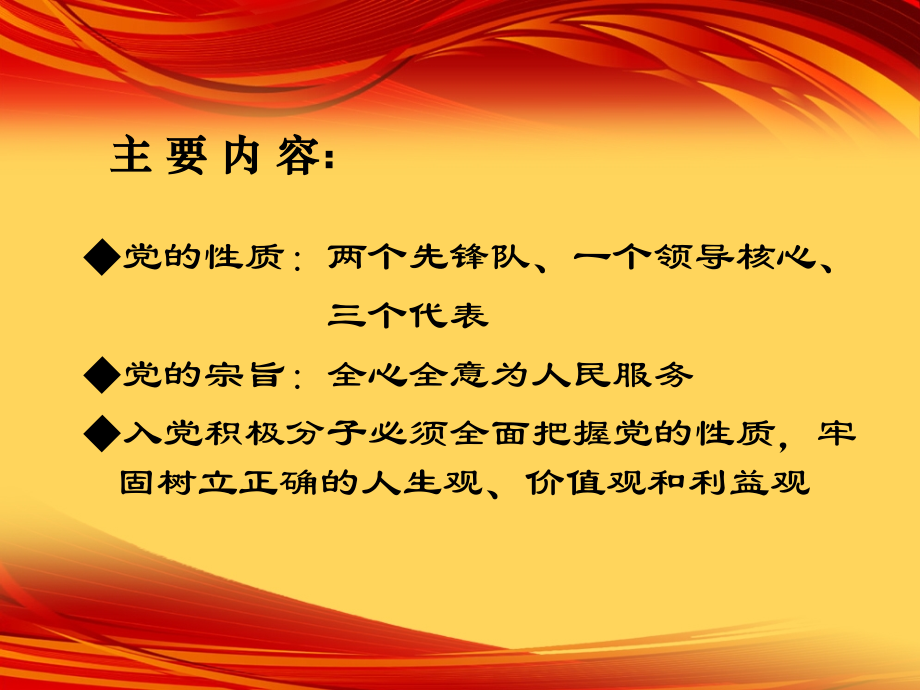 主要内容：

◆党的性质：两个先锋队、一个领导核心、三个代表

◆党的宗旨：全心全意为人民服务

◆入党积极分子必须全面把握党的性质，牢固树立正确的人生观、价值观和利益观